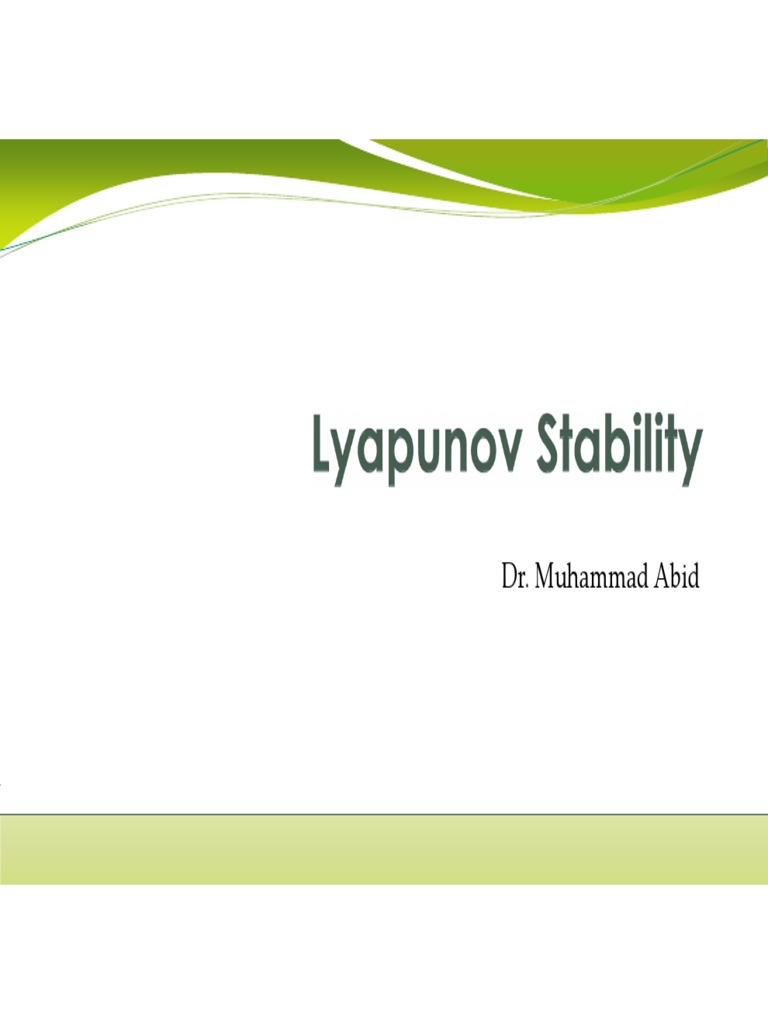 Lyapunov Stability

Dr. Muhammad Abid